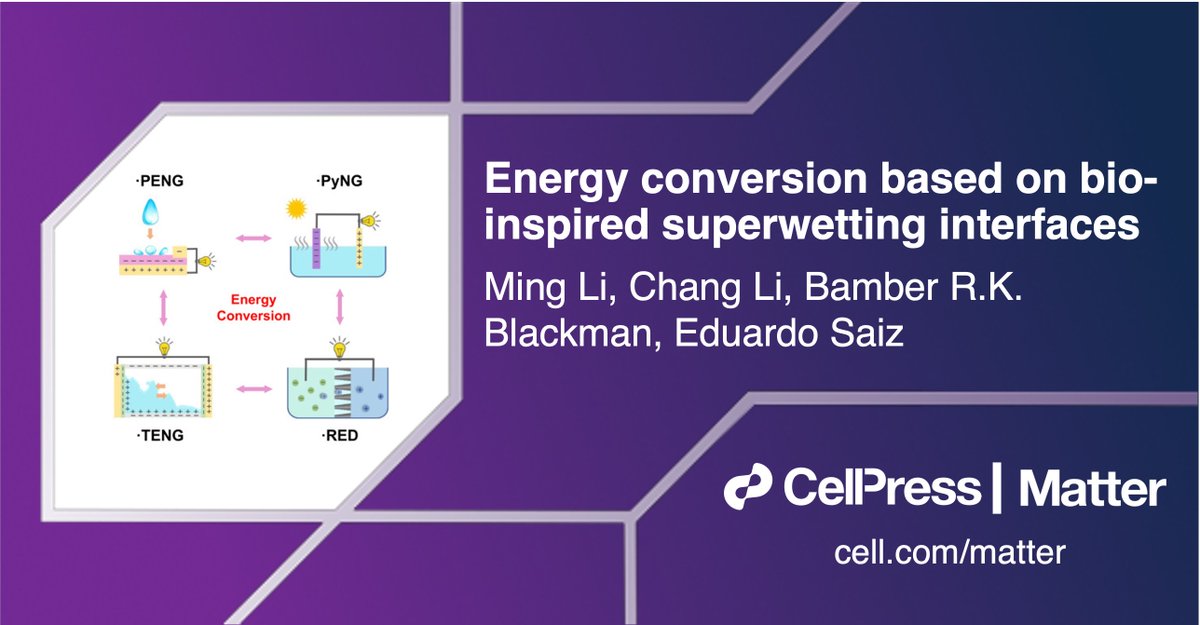 ·PENG

·PyNG

Energy Conversion

·TENG

·RED

Energy conversion based on bio-inspired superwetting interfaces

Ming Li, Chang Li, Bamber R.K. Blackman, Eduardo Saiz

CellPress | Matter

cell.com/matter